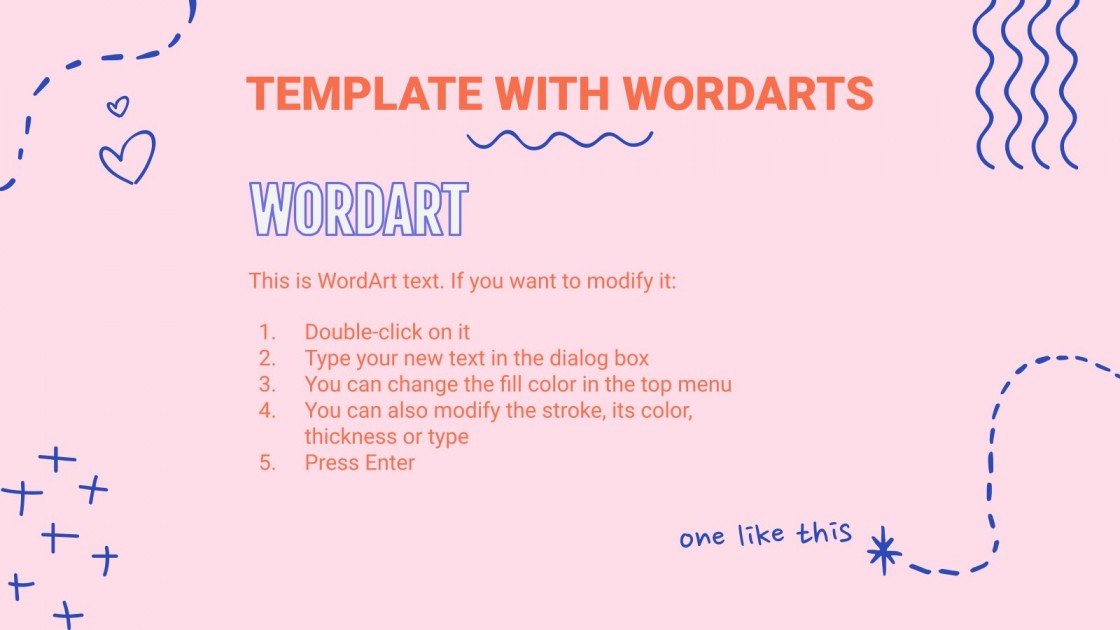 TEMPLATE WITH WORDARTS

WORDART

This is WordArt text. If you want to modify it:

1. Double-click on it
2. Type your new text in the dialog box
3. You can change the fill color in the top menu
4. You can also modify the stroke, its color, thickness or type
5. Press Enter

one like this